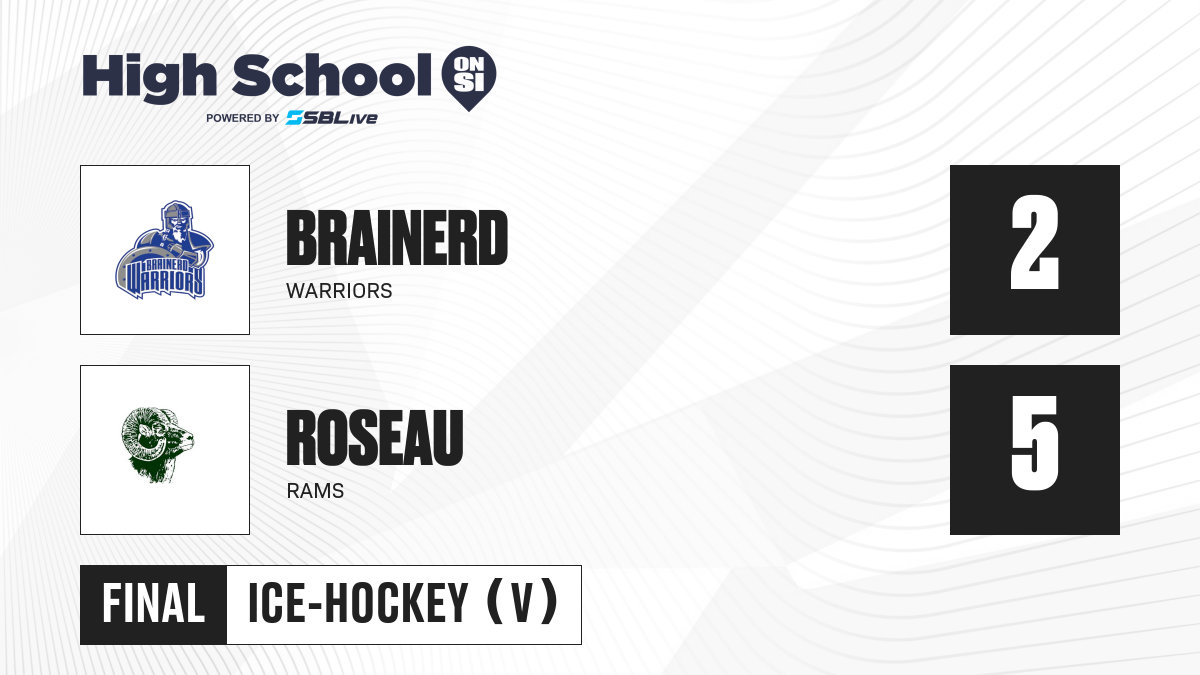 High School ON SI
POWERED BY SBLive

BRAINERD WARRIORS
BRAINERD
WARRIORS

2

ROSEAU
RAMS

5

FINAL
ICE-HOCKEY (V)